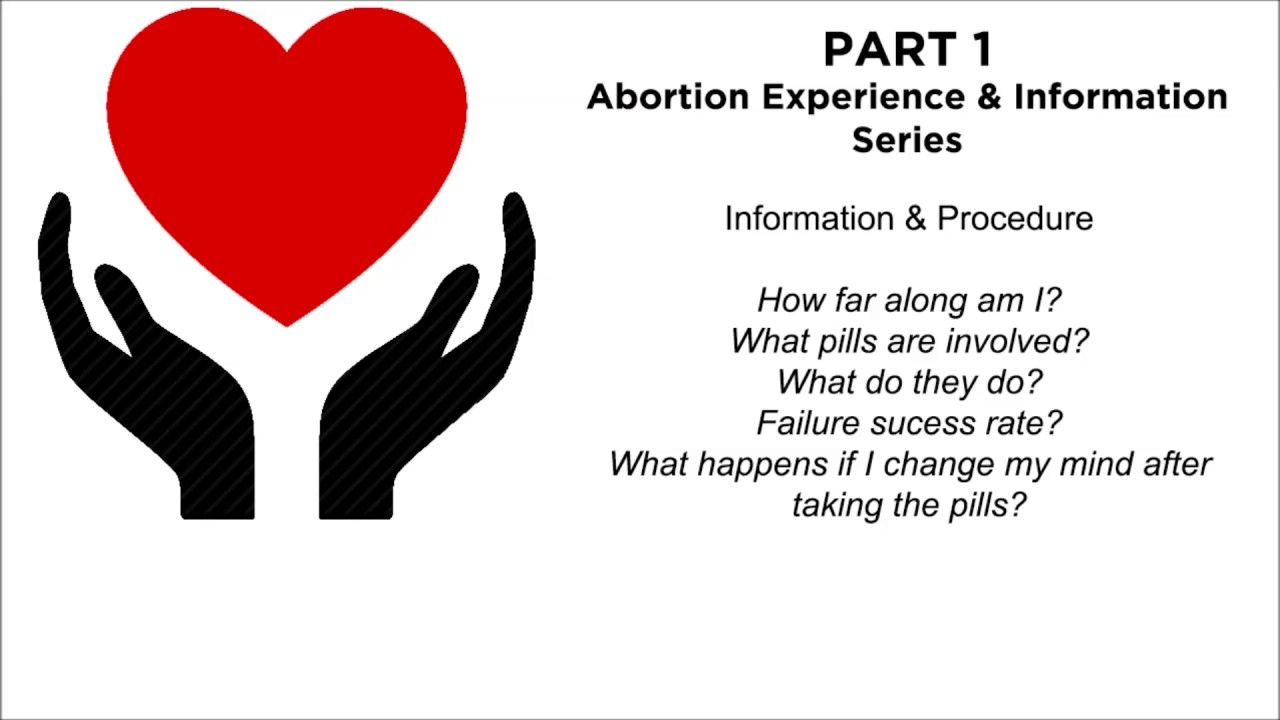 PART 1
Abortion Experience & Information Series

Information & Procedure

How far along am I?
What pills are involved?
What do they do?
Failure sucess rate?
What happens if I change my mind after taking the pills?